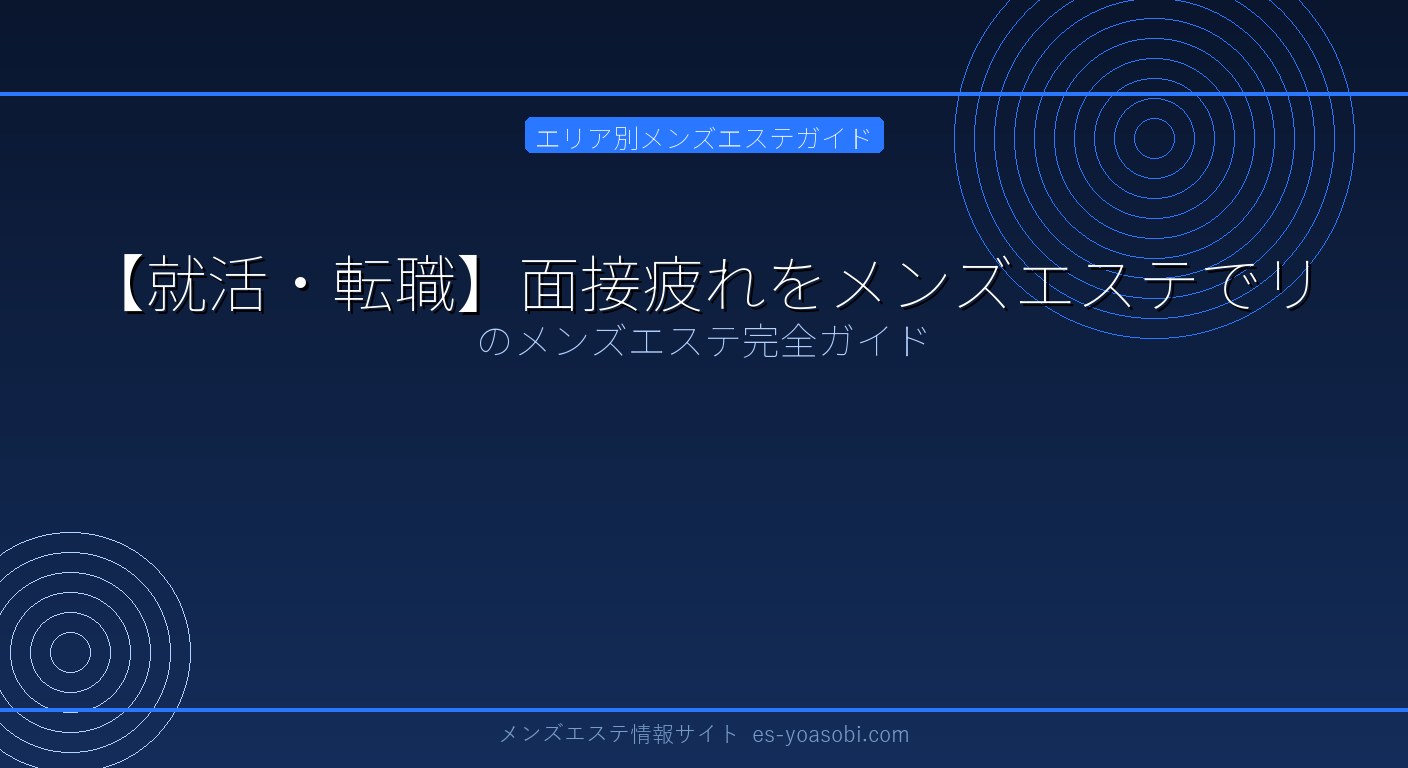 エリア別メンズエステガイド

【就活・転職】面接疲れをメンズエステでリ

のメンズエステ完全ガイド

メンズエステ情報サイト es-yoasobi.com